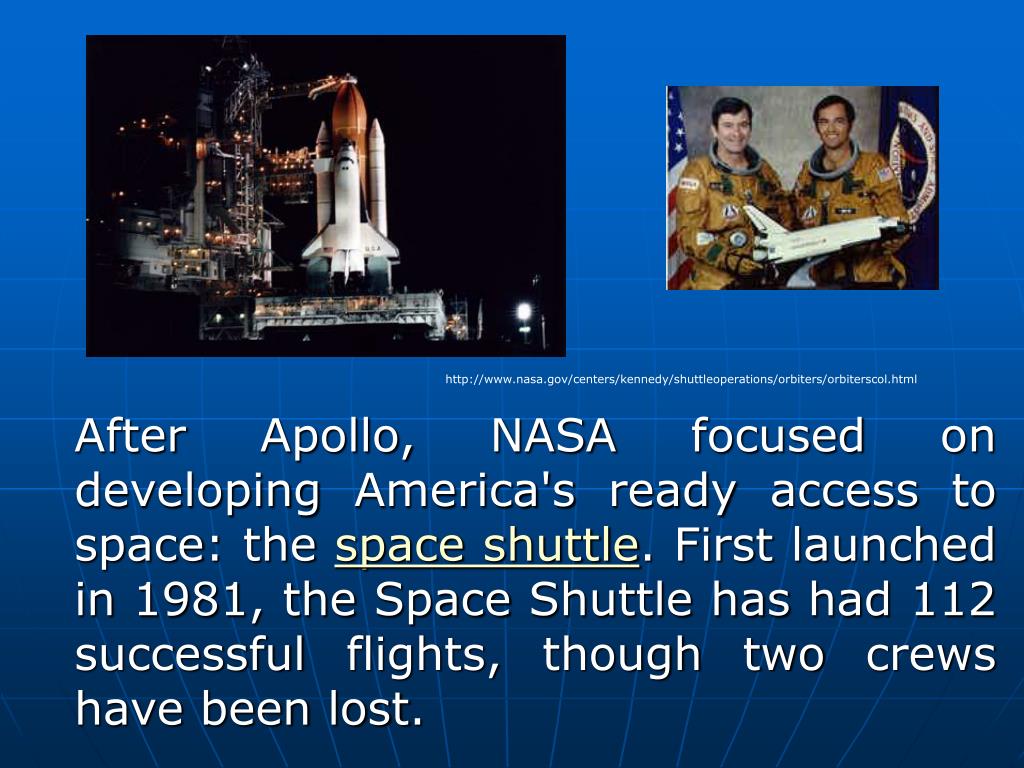 http://www.nasa.gov/centers/kennedy/shuttleoperations/orbiters/orbiterscol.html

After Apollo, NASA focused on developing America's ready access to space: the space shuttle. First launched in 1981, the Space Shuttle has had 112 successful flights, though two crews have been lost.